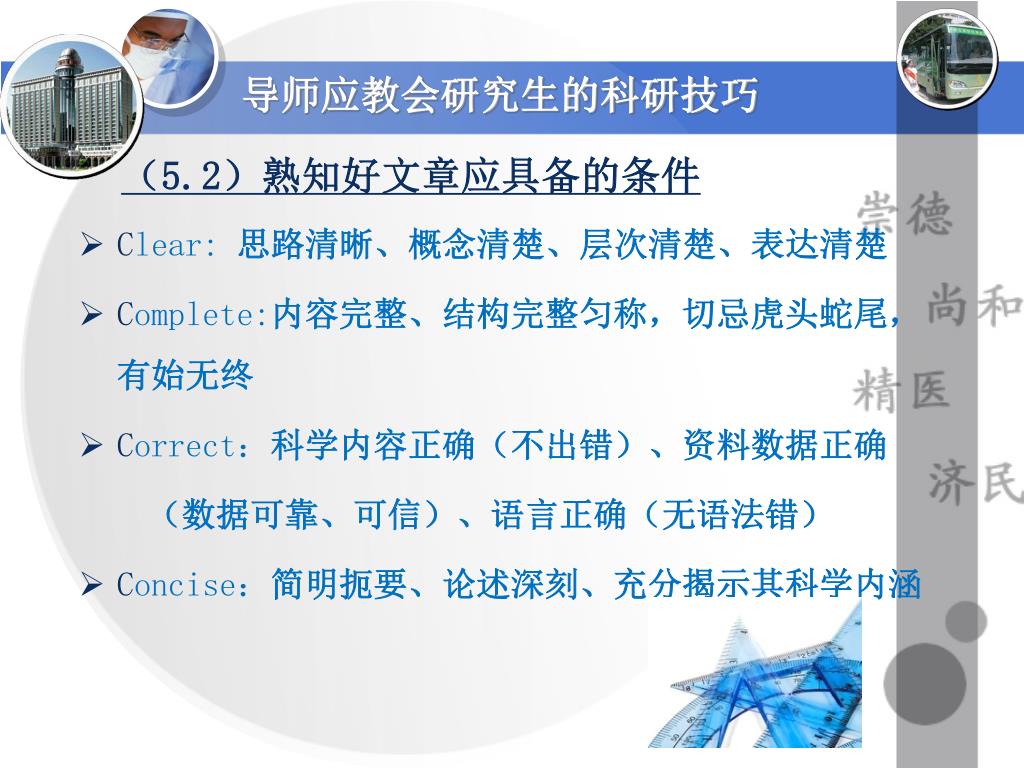 导师应教会研究生的科研技巧

（5.2）熟知好文章应具备的条件

➢ Clear: 思路清晰、概念清楚、层次清楚、表达清楚

➢ Complete:内容完整、结构完整匀称，切忌虎头蛇尾，有始无终

➢ Correct：科学内容正确（不出错）、资料数据正确（数据可靠、可信）、语言正确（无语法错）

➢ Concise：简明扼要、论述深刻、充分揭示其科学内涵

崇德
尚和
精医
济民